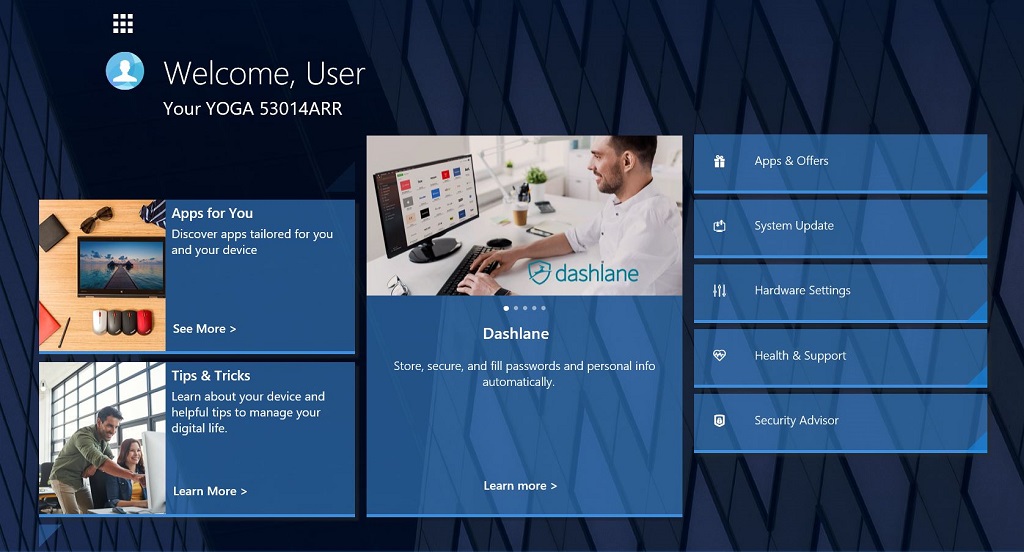 Welcome, User
Your YOGA 53014ARR

Apps for You
Discover apps tailored for you and your device
See More >

Tips & Tricks
Learn about your device and helpful tips to manage your digital life.
Learn More >

dashlane

Dashlane
Store, secure, and fill passwords and personal info automatically.
Learn more >

Apps & Offers
System Update
Hardware Settings
Health & Support
Security Advisor